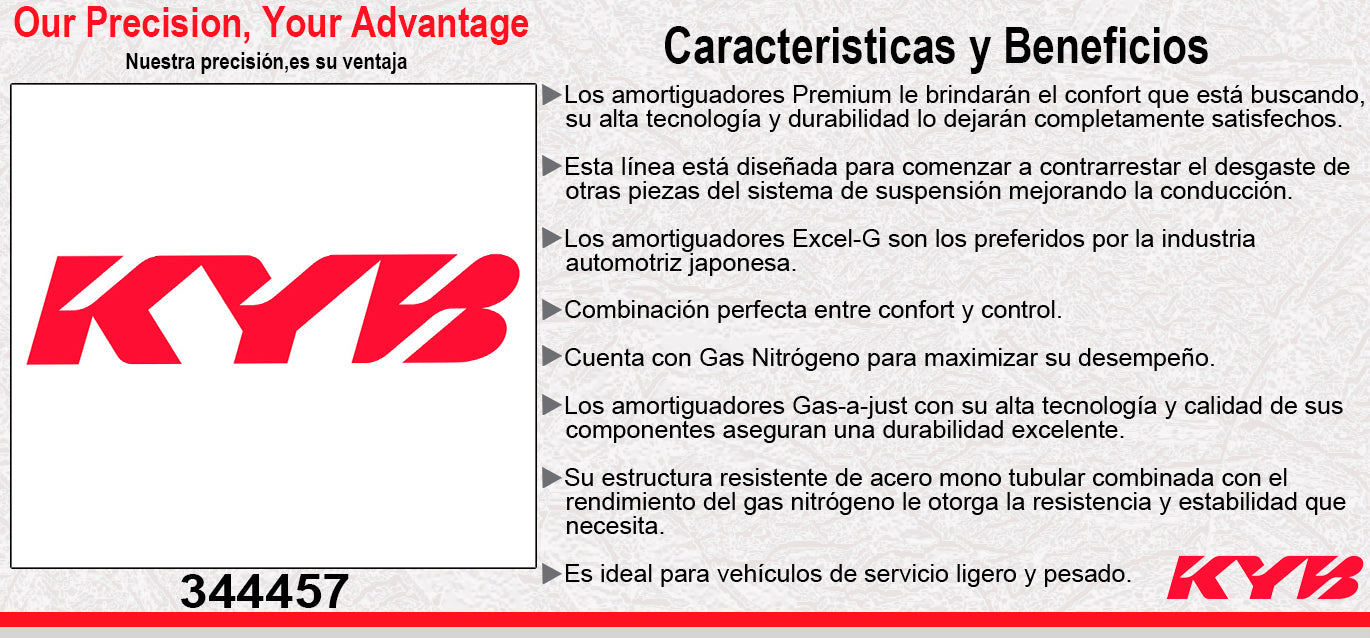 Our Precision, Your Advantage
Nuestra precisión,es su ventaja

KYB

344457

Caracteristicas y Beneficios

▶Los amortiguadores Premium le brindarán el confort que está buscando, su alta tecnología y durabilidad lo dejarán completamente satisfechos.

▶Esta línea está diseñada para comenzar a contrarrestar el desgaste de otras piezas del sistema de suspensión mejorando la conducción.

▶Los amortiguadores Excel-G son los preferidos por la industria automotriz japonesa.

▶Combinación perfecta entre confort y control.

▶Cuenta con Gas Nitrógeno para maximizar su desempeño.

▶Los amortiguadores Gas-a-just con su alta tecnología y calidad de sus componentes aseguran una durabilidad excelente.

▶Su estructura resistente de acero mono tubular combinada con el rendimiento del gas nitrógeno le otorga la resistencia y estabilidad que necesita.

▶Es ideal para vehículos de servicio ligero y pesado.

KYB